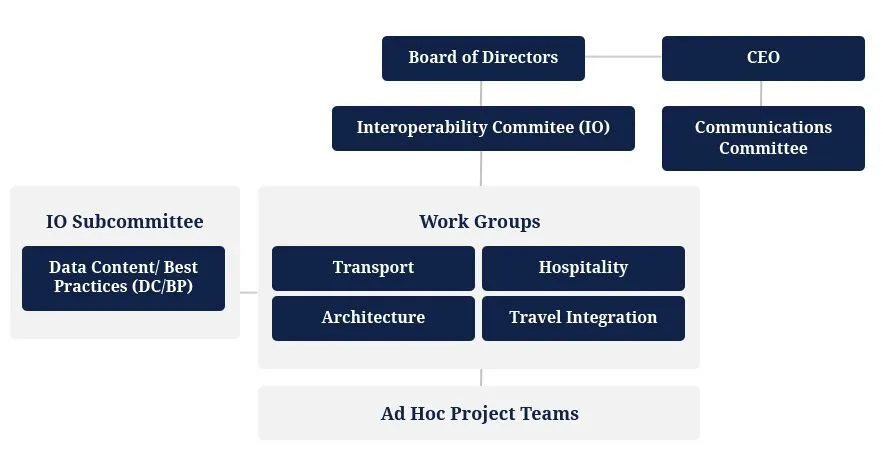 Board of Directors

CEO

Interoperability Commitee (IO)

Communications Committee

IO Subcommittee

Data Content/ Best Practices (DC/BP)

Work Groups

Transport

Hospitality

Architecture

Travel Integration

Ad Hoc Project Teams